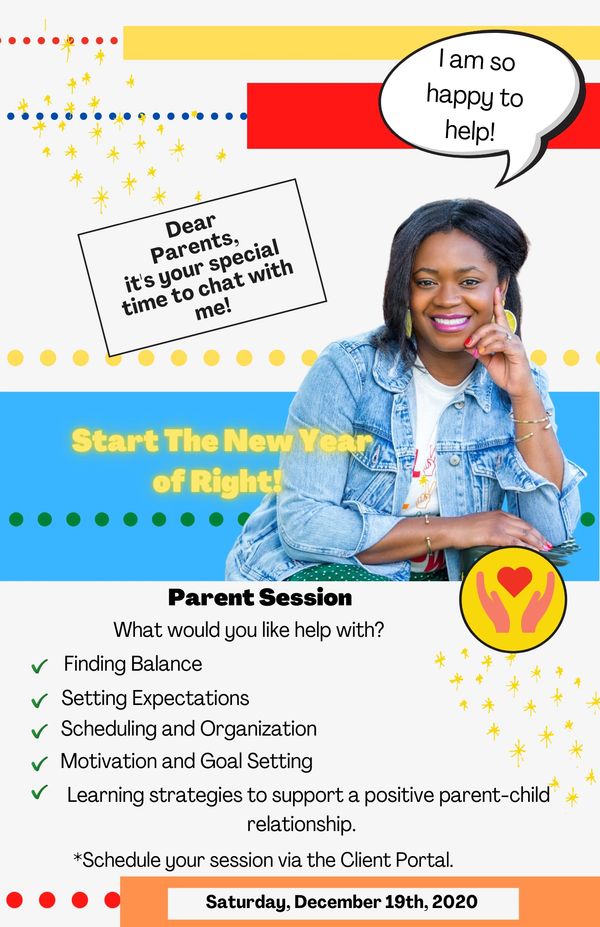 I am so happy to help!

Dear Parents, it's your special time to chat with me!

Start The New Year of Right!

Parent Session

What would you like help with?

✓ Finding Balance
✓ Setting Expectations
✓ Scheduling and Organization
✓ Motivation and Goal Setting
✓ Learning strategies to support a positive parent-child relationship.

*Schedule your session via the Client Portal.

Saturday, December 19th, 2020